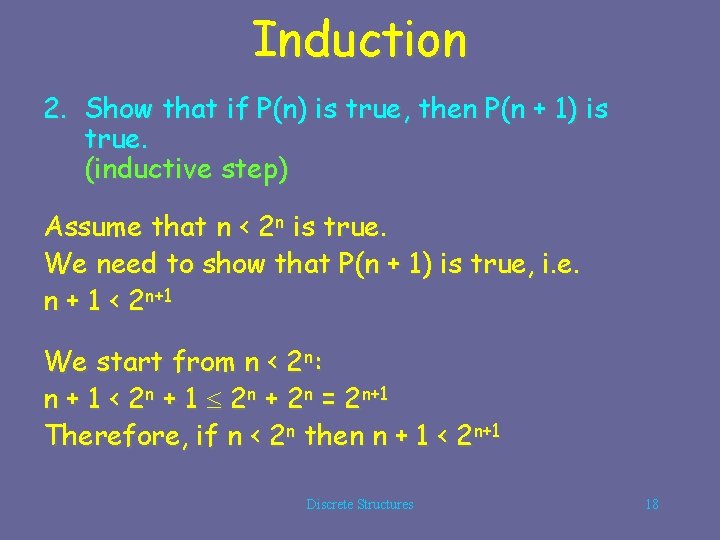 Induction

2. Show that if P(n) is true, then P(n + 1) is true.
(inductive step)

Assume that $n < 2^n$ is true.
We need to show that P(n + 1) is true, i.e.
$n + 1 < 2^{n+1}$

We start from $n < 2^n$:
$n + 1 < 2^n + 1 \leq 2^n + 2^n = 2^{n+1}$
Therefore, if $n < 2^n$ then $n + 1 < 2^{n+1}$

Discrete Structures

18